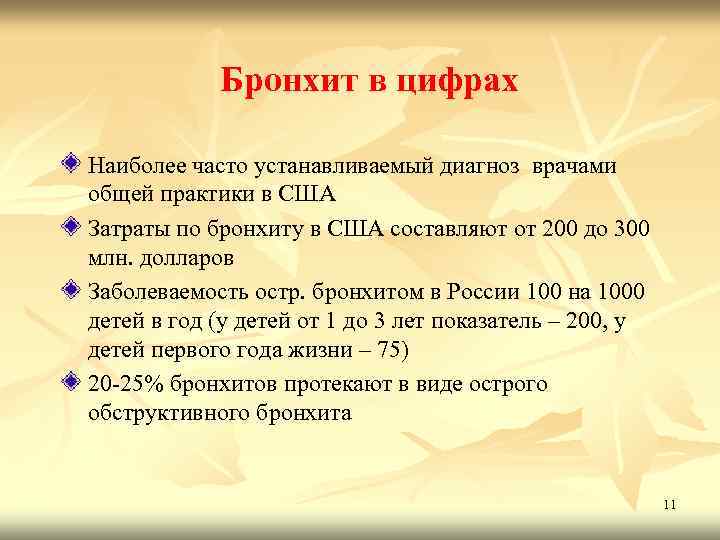 Бронхит в цифрах

Наиболее часто устанавливаемый диагноз врачами общей практики в США

Затраты по бронхиту в США составляют от 200 до 300 млн. долларов

Заболеваемость остр. бронхитом в России 100 на 1000 детей в год (у детей от 1 до 3 лет показатель – 200, у детей первого года жизни – 75)

20-25% бронхитов протекают в виде острого обструктивного бронхита

11